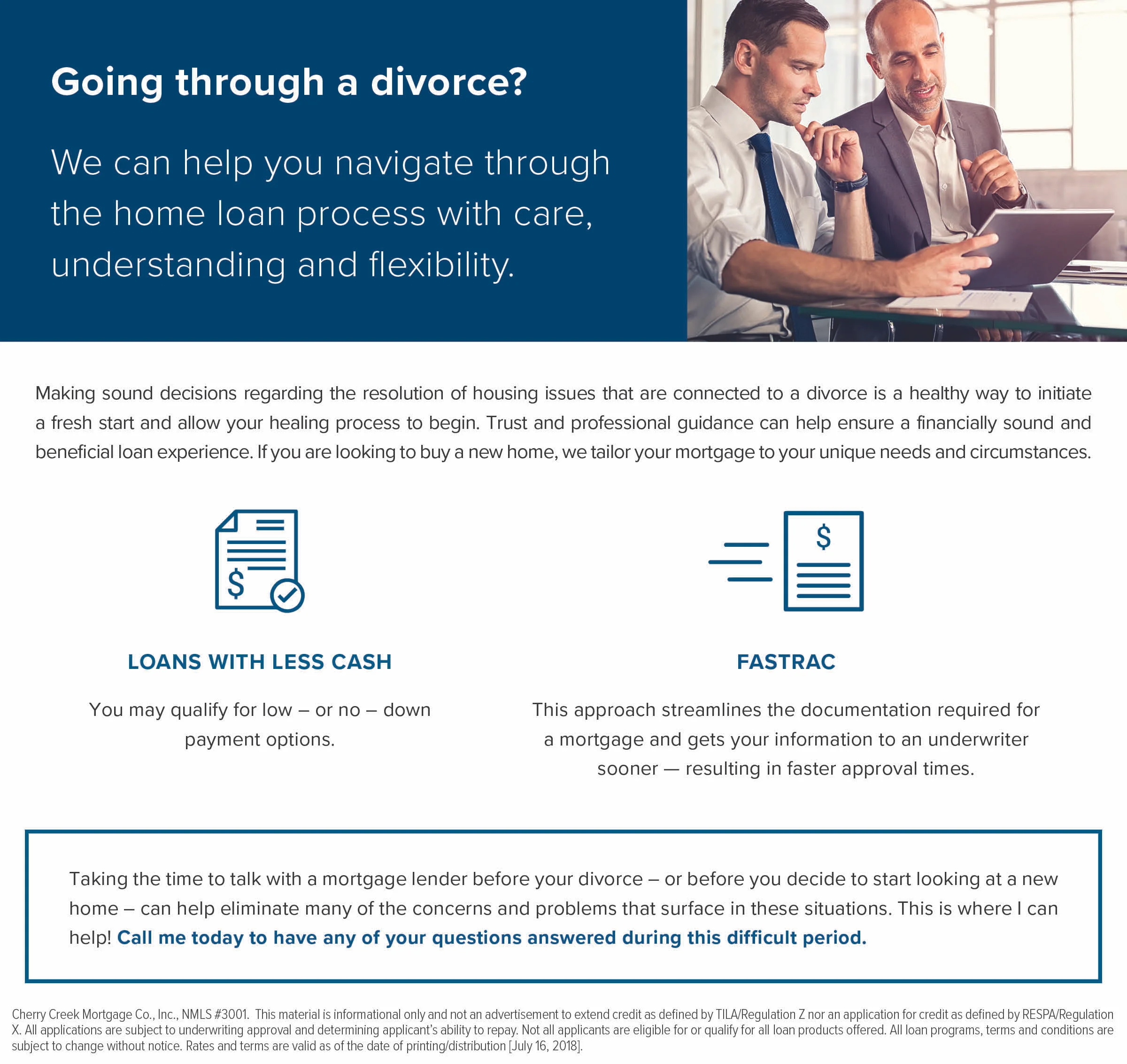 Going through a divorce?

We can help you navigate through the home loan process with care, understanding and flexibility.

Making sound decisions regarding the resolution of housing issues that are connected to a divorce is a healthy way to initiate a fresh start and allow your healing process to begin. Trust and professional guidance can help ensure a financially sound and beneficial loan experience. If you are looking to buy a new home, we tailor your mortgage to your unique needs and circumstances.

$

LOANS WITH LESS CASH

You may qualify for low – or no – down payment options.

$

FASTRAC

This approach streamlines the documentation required for a mortgage and gets your information to an underwriter sooner — resulting in faster approval times.

Taking the time to talk with a mortgage lender before your divorce – or before you decide to start looking at a new home – can help eliminate many of the concerns and problems that surface in these situations. This is where I can help! Call me today to have any of your questions answered during this difficult period.

Cherry Creek Mortgage Co., Inc., NMLS #3001. This material is informational only and not an advertisement to extend credit as defined by TILA/Regulation Z nor an application for credit as defined by RESPA/Regulation X. All applications are subject to underwriting approval and determining applicant's ability to repay. Not all applicants are eligible for or qualify for all loan products offered. All loan programs, terms and conditions are subject to change without notice. Rates and terms are valid as of the date of printing/distribution [July 16, 2018].